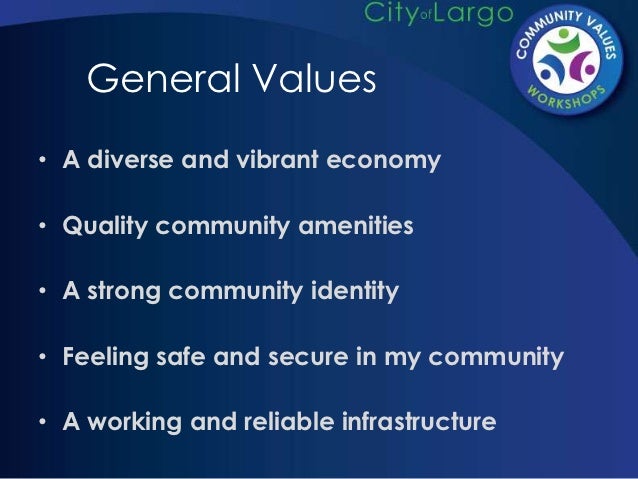 City of Largo

COMMUNITY VALUES WORKSHOPS

General Values

• A diverse and vibrant economy

• Quality community amenities

• A strong community identity

• Feeling safe and secure in my community

• A working and reliable infrastructure